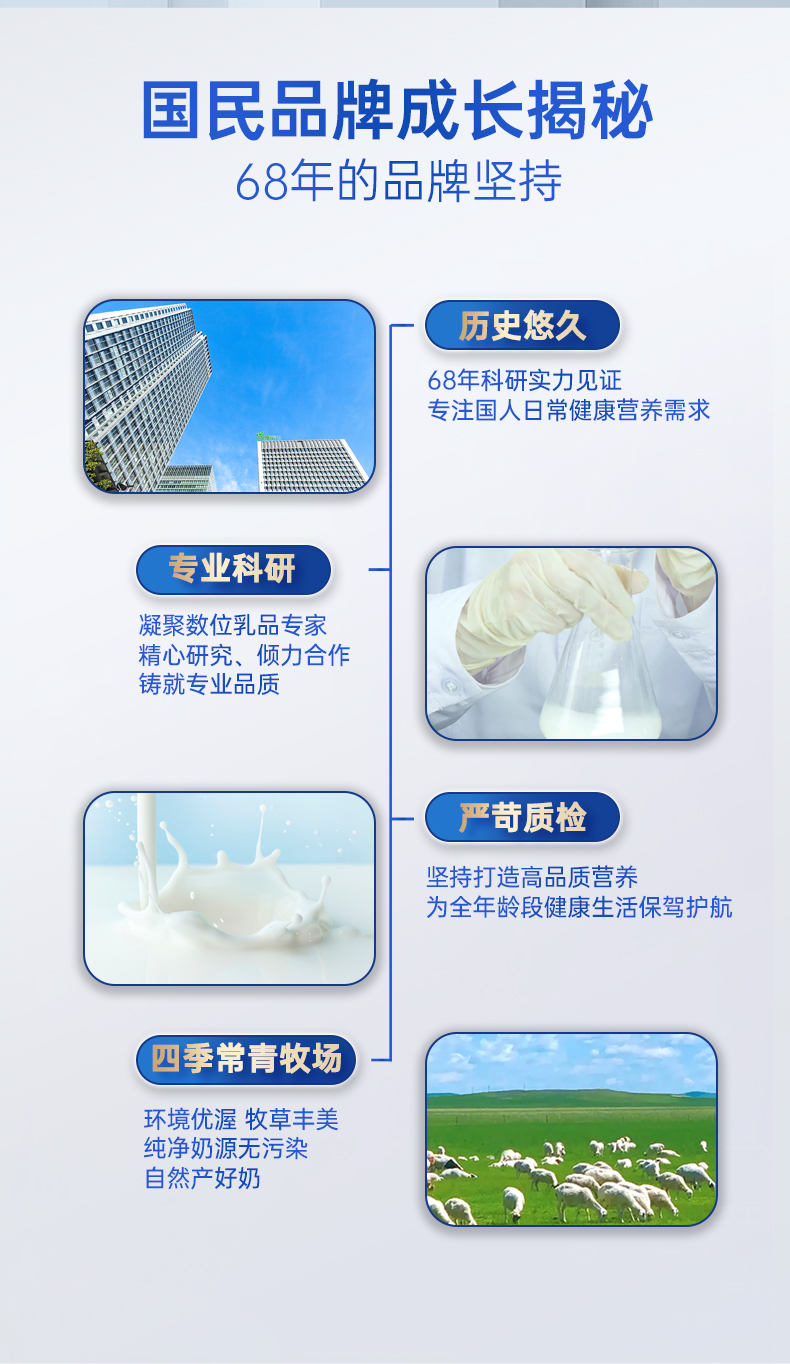 国民品牌成长揭秘
68年的品牌坚持

历史悠久
68年科研实力见证
专注国人日常健康营养需求

专业科研
凝聚数位乳品专家
精心研究、倾力合作
铸就专业品质

严苛质检
坚持打造高品质营养
为全年龄段健康生活保驾护航

四季常青牧场
环境优渥 牧草丰美
纯净奶源无污染
自然产好奶